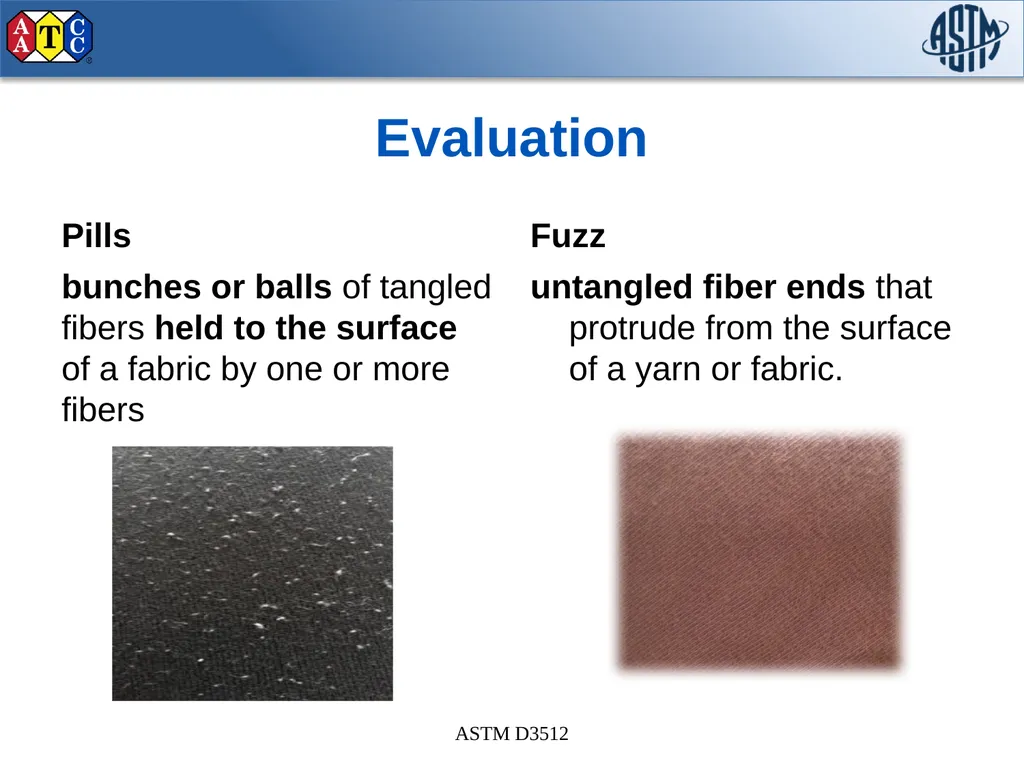 AATCC

ASTM

Evaluation

Pills

bunches or balls of tangled fibers held to the surface of a fabric by one or more fibers

Fuzz

untangled fiber ends that protrude from the surface of a yarn or fabric.

ASTM D3512